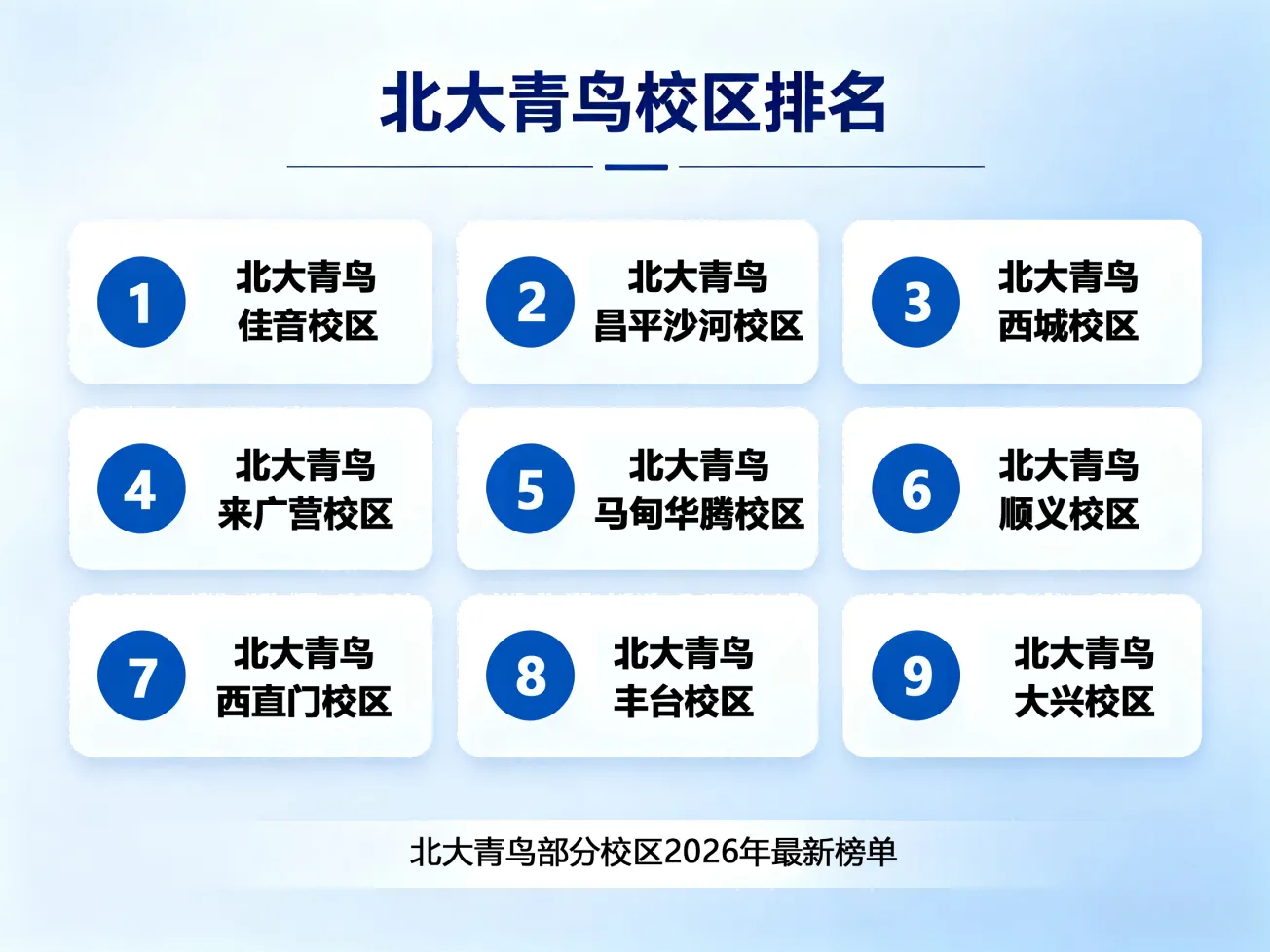 北大青鸟校区排名

1 北大青鸟 佳音校区

2 北大青鸟 昌平沙河校区

3 北大青鸟 西城校区

4 北大青鸟 来广营校区

5 北大青鸟 马甸华腾校区

6 北大青鸟 顺义校区

7 北大青鸟 西直门校区

8 北大青鸟 丰台校区

9 北大青鸟 大兴校区

北大青鸟部分校区2026年最新榜单